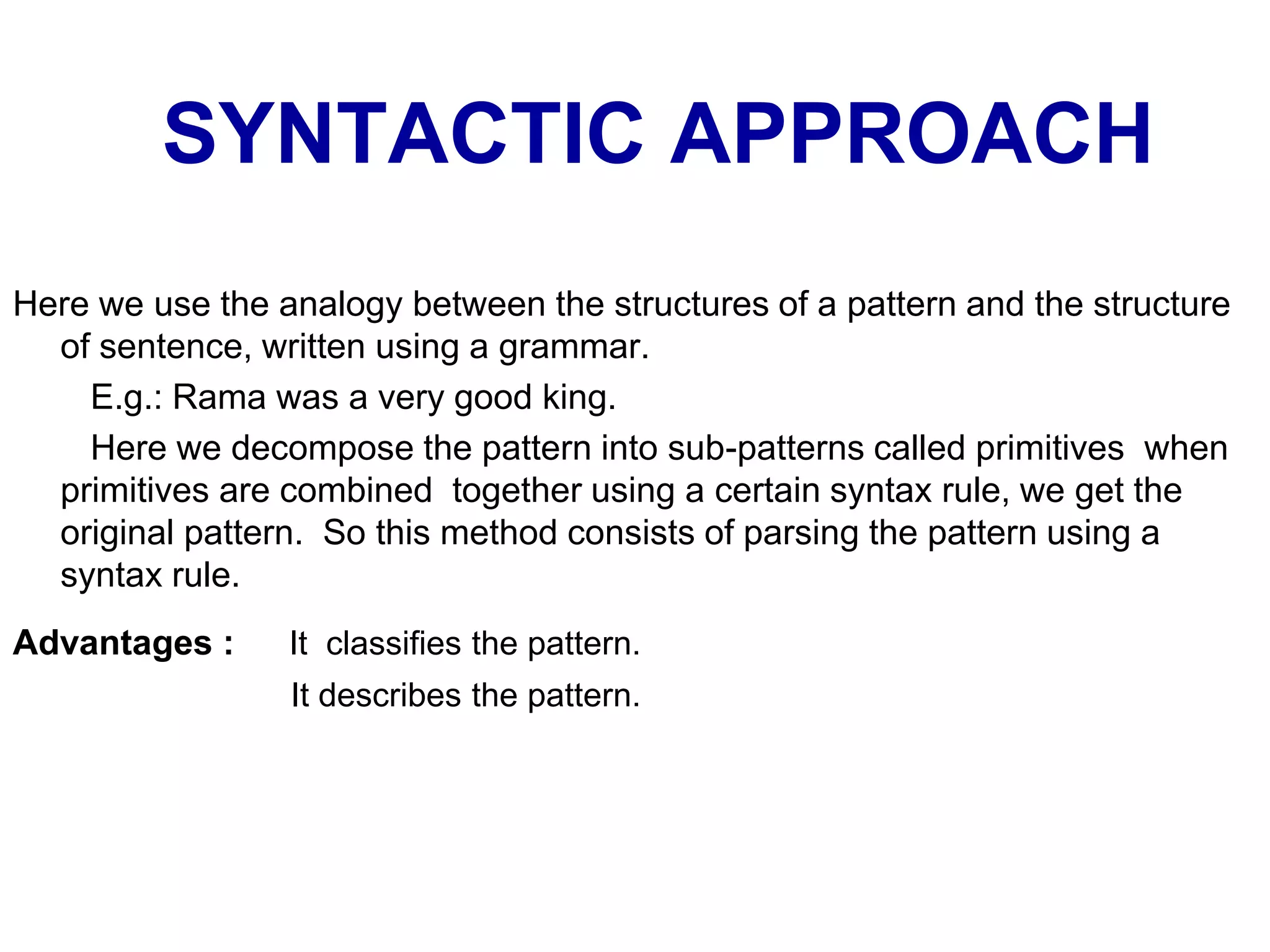 SYNTACTIC APPROACH

Here we use the analogy between the structures of a pattern and the structure of sentence, written using a grammar.

E.g.: Rama was a very good king.

Here we decompose the pattern into sub-patterns called primitives when primitives are combined together using a certain syntax rule, we get the original pattern. So this method consists of parsing the pattern using a syntax rule.

Advantages : It classifies the pattern.
It describes the pattern.